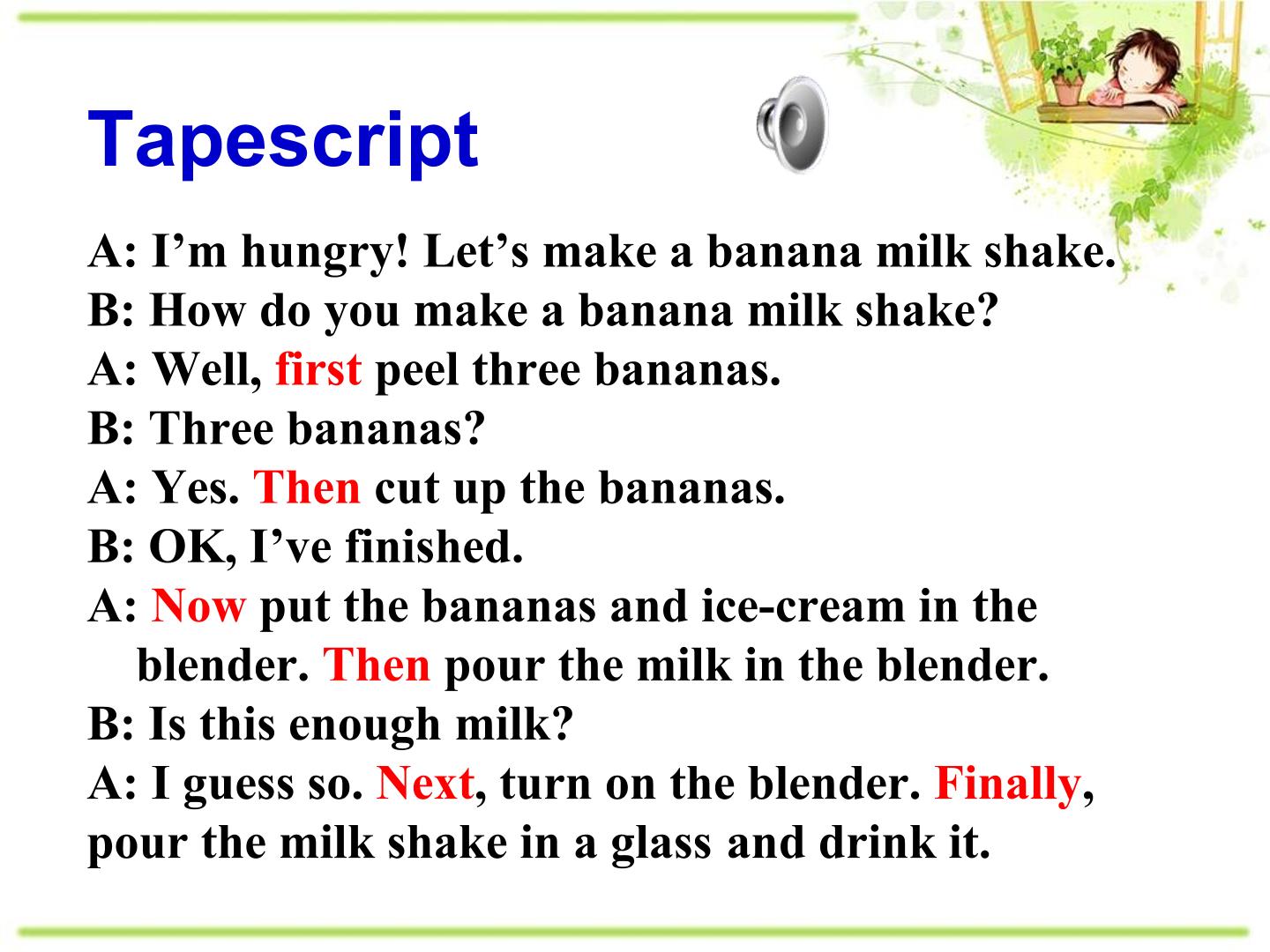 Tapescript

A: I’m hungry! Let’s make a banana milk shake.
B: How do you make a banana milk shake?
A: Well, first peel three bananas.
B: Three bananas?
A: Yes. Then cut up the bananas.
B: OK, I’ve finished.
A: Now put the bananas and ice-cream in the blender. Then pour the milk in the blender.
B: Is this enough milk?
A: I guess so. Next, turn on the blender. Finally, pour the milk shake in a glass and drink it.